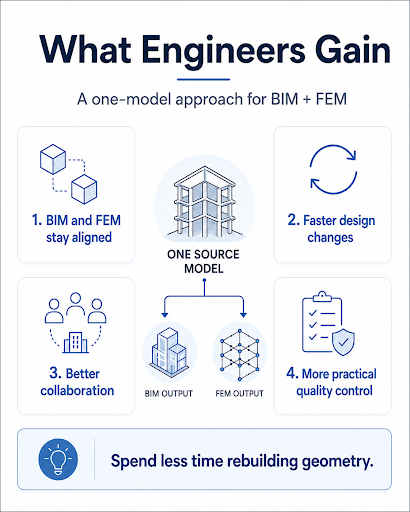 What Engineers Gain

A one-model approach for BIM + FEM

1. BIM and FEM stay aligned

ONE SOURCE MODEL

2. Faster design changes

3. Better collaboration

BIM OUTPUT

FEM OUTPUT

4. More practical quality control

Spend less time rebuilding geometry.